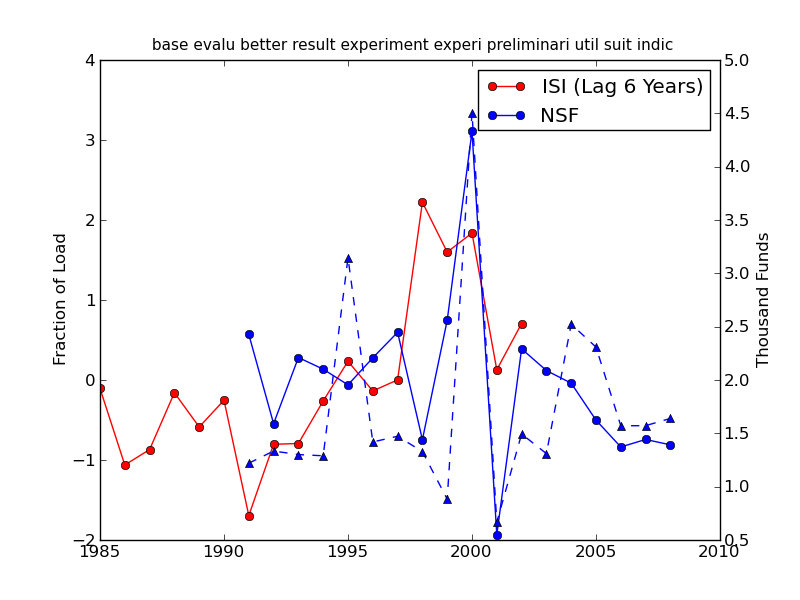 base evalu better result experiment experi preliminari util suit indic

ISI (Lag 6 Years)
NSF

Fraction of Load

4
3
2
1
0
−1
−2

Thousand Funds

5.0
4.5
4.0
3.5
3.0
2.5
2.0
1.5
1.0
0.5

1985
1990
1995
2000
2005
2010